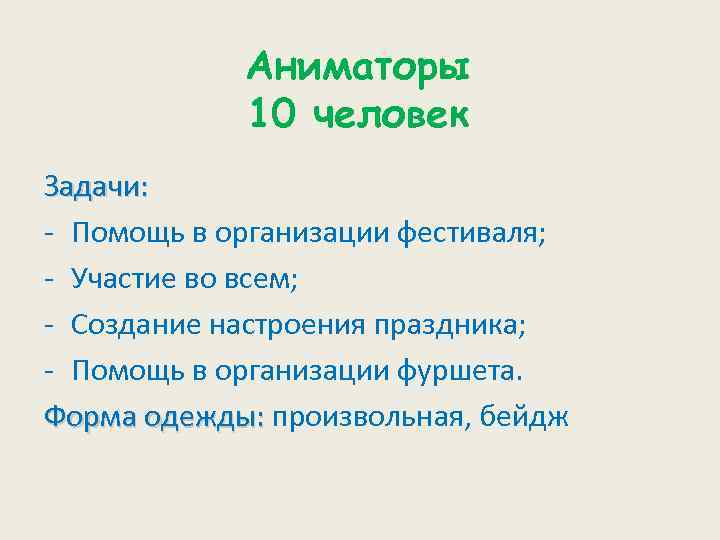 Аниматоры
10 человек

Задачи:
- Помощь в организации фестиваля;
- Участие во всем;
- Создание настроения праздника;
- Помощь в организации фуршета.

Форма одежды: произвольная, бейдж